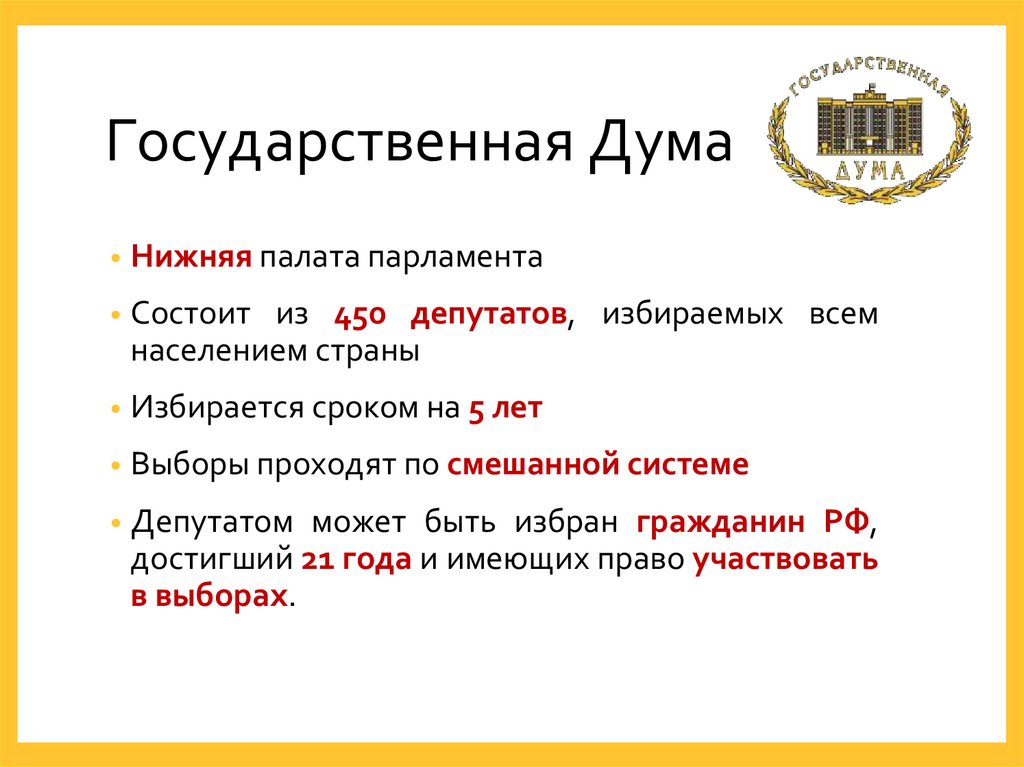 Государственная Дума

ГОСУДАРСТВЕННАЯ ДУМА

• Нижняя палата парламента

• Состоит из 450 депутатов, избираемых всем населением страны

• Избирается сроком на 5 лет

• Выборы проходят по смешанной системе

• Депутатом может быть избран гражданин РФ, достигший 21 года и имеющих право участвовать в выборах.